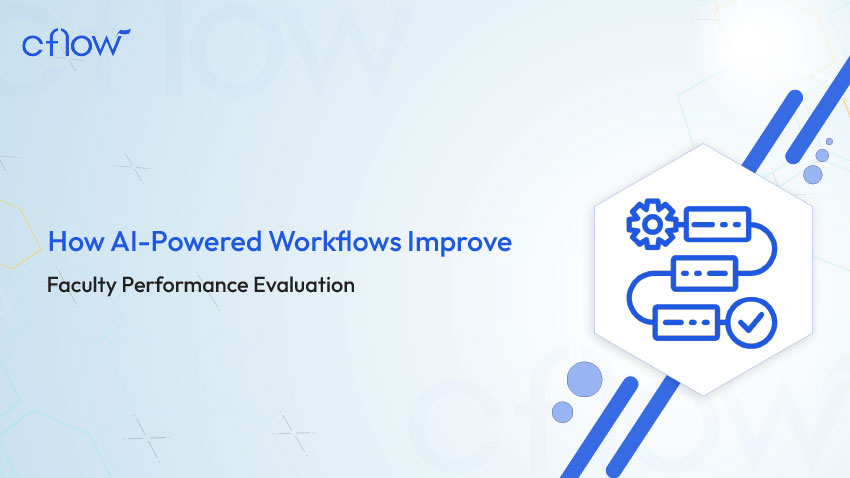 cflow

How AI-Powered Workflows Improve

Faculty Performance Evaluation